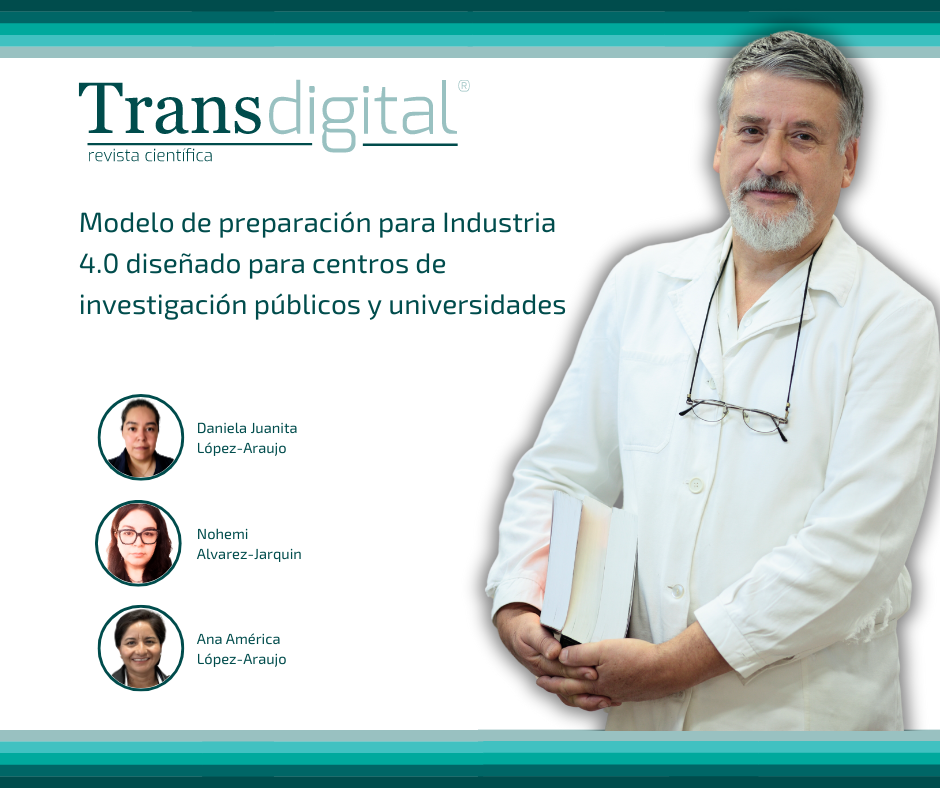 Transdigital®
revista científica

Modelo de preparación para Industria 4.0 diseñado para centros de investigación públicos y universidades

Daniela Juanita López-Araujo

Nohemi Alvarez-Jarquin

Ana América López-Araujo